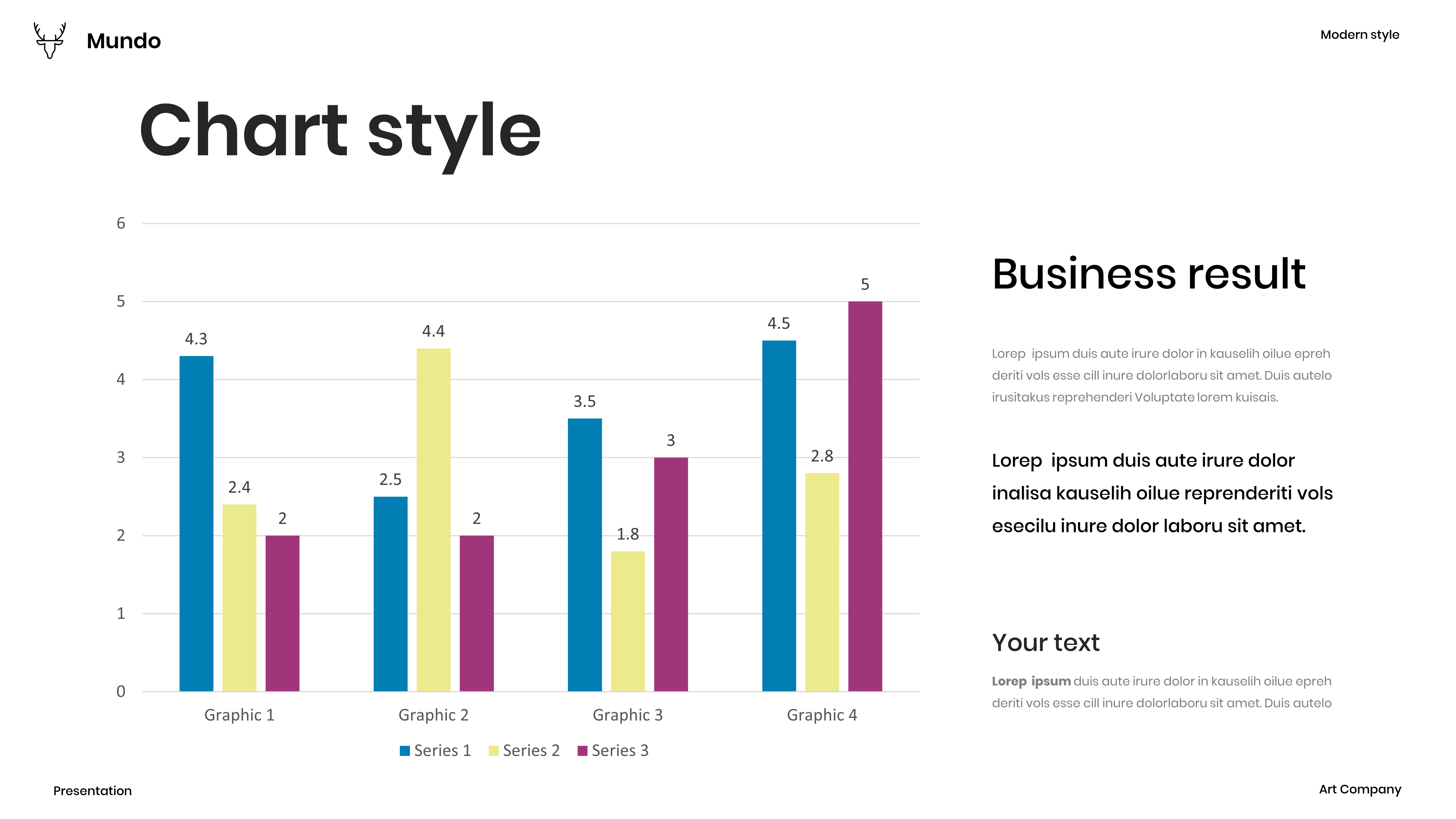 Mundo

Modern style

Chart style

6
5
4
3
2
1
0

4.3
2.4
2
2.5
4.4
2
3.5
1.8
3
4.5
2.8
5

Graphic 1
Graphic 2
Graphic 3
Graphic 4

Series 1
Series 2
Series 3

Business result

Lorep ipsum duis aute irure dolor in kauselih oilue epreh deriti vols esse cill inure dolorlaboru sit amet. Duis autelo irusitakus reprehenderi Voluptate lorem kuisais.

Lorep ipsum duis aute irure dolor inalisa kauselih oilue reprenderiti vols esecilu inure dolor laboru sit amet.

Your text

Lorep ipsum duis aute irure dolor in kauselih oilue epreh deriti vols esse cill inure dolorlaboru sit amet. Duis autelo

Presentation

Art Company